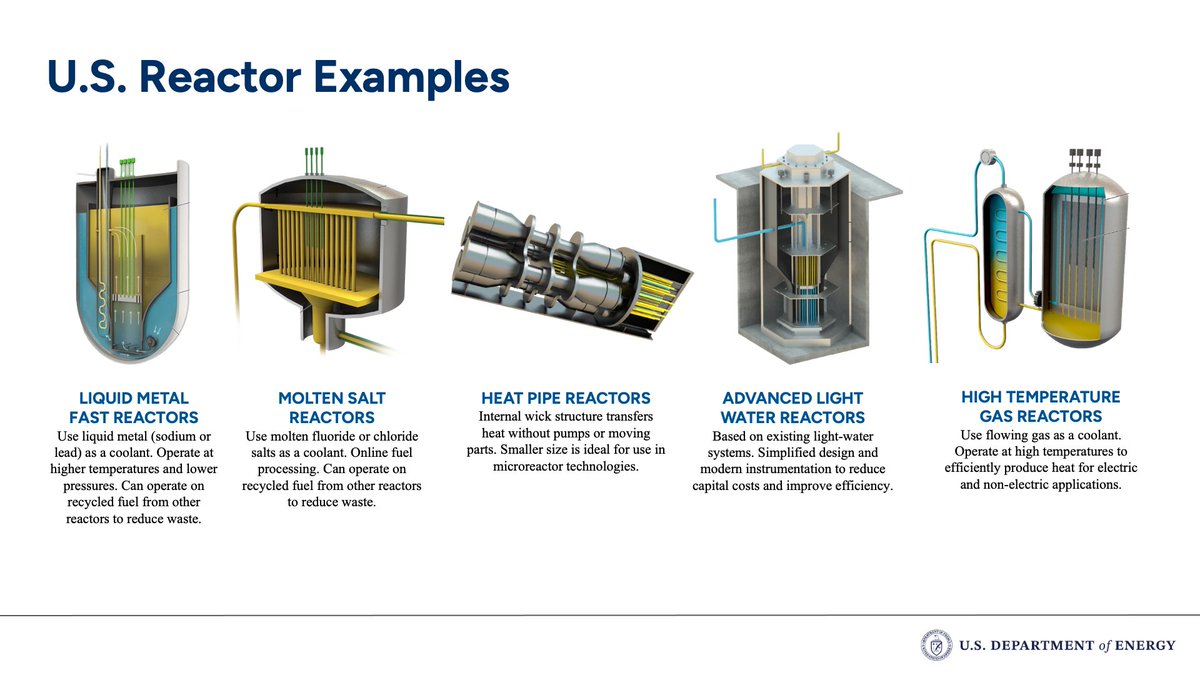 U.S. Reactor Examples

LIQUID METAL FAST REACTORS
Use liquid metal (sodium or lead) as a coolant. Operate at higher temperatures and lower pressures. Can operate on recycled fuel from other reactors to reduce waste.

MOLTEN SALT REACTORS
Use molten fluoride or chloride salts as a coolant. Online fuel processing. Can operate on recycled fuel from other reactors to reduce waste.

HEAT PIPE REACTORS
Internal wick structure transfers heat without pumps or moving parts. Smaller size is ideal for use in microreactor technologies.

ADVANCED LIGHT WATER REACTORS
Based on existing light-water systems. Simplified design and modern instrumentation to reduce capital costs and improve efficiency.

HIGH TEMPERATURE GAS REACTORS
Use flowing gas as a coolant. Operate at high temperatures to efficiently produce heat for electric and non-electric applications.

U.S. DEPARTMENT of ENERGY